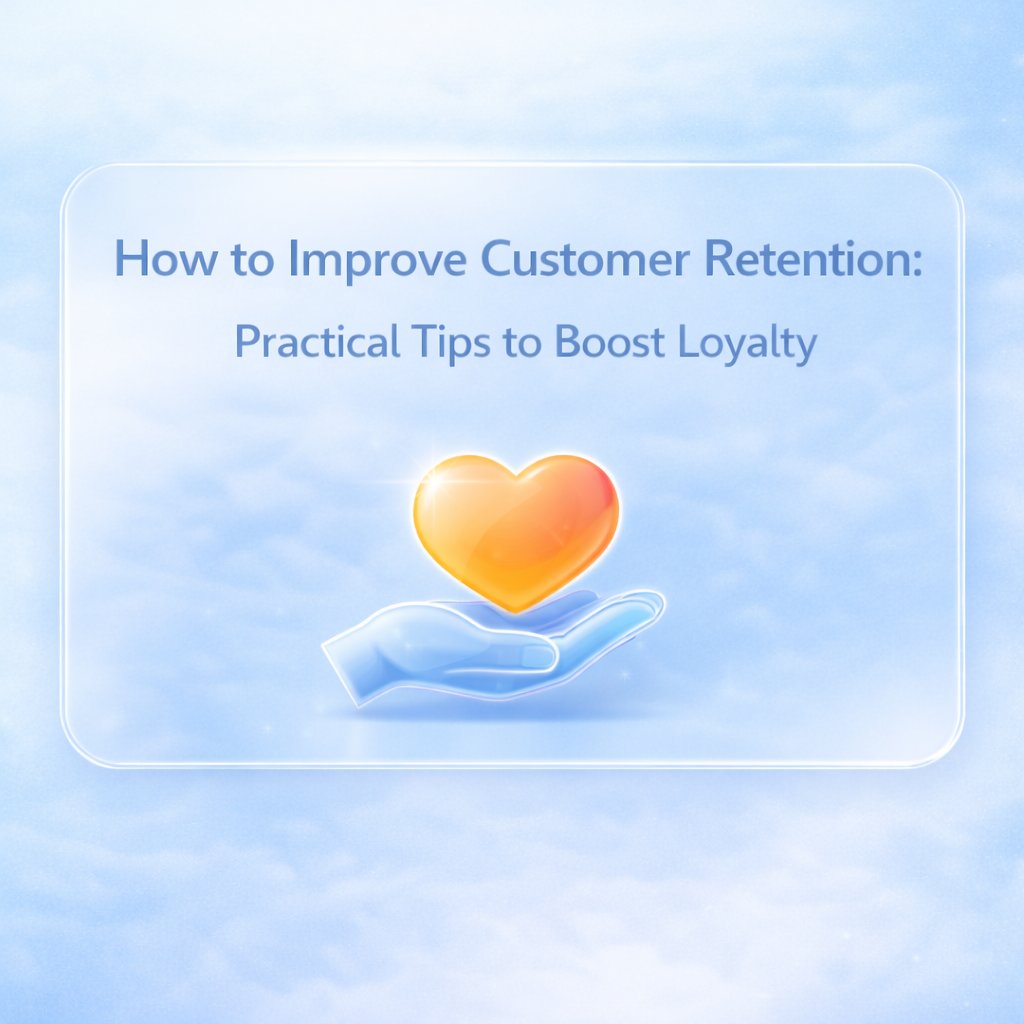 How to Improve Customer Retention:

Practical Tips to Boost Loyalty